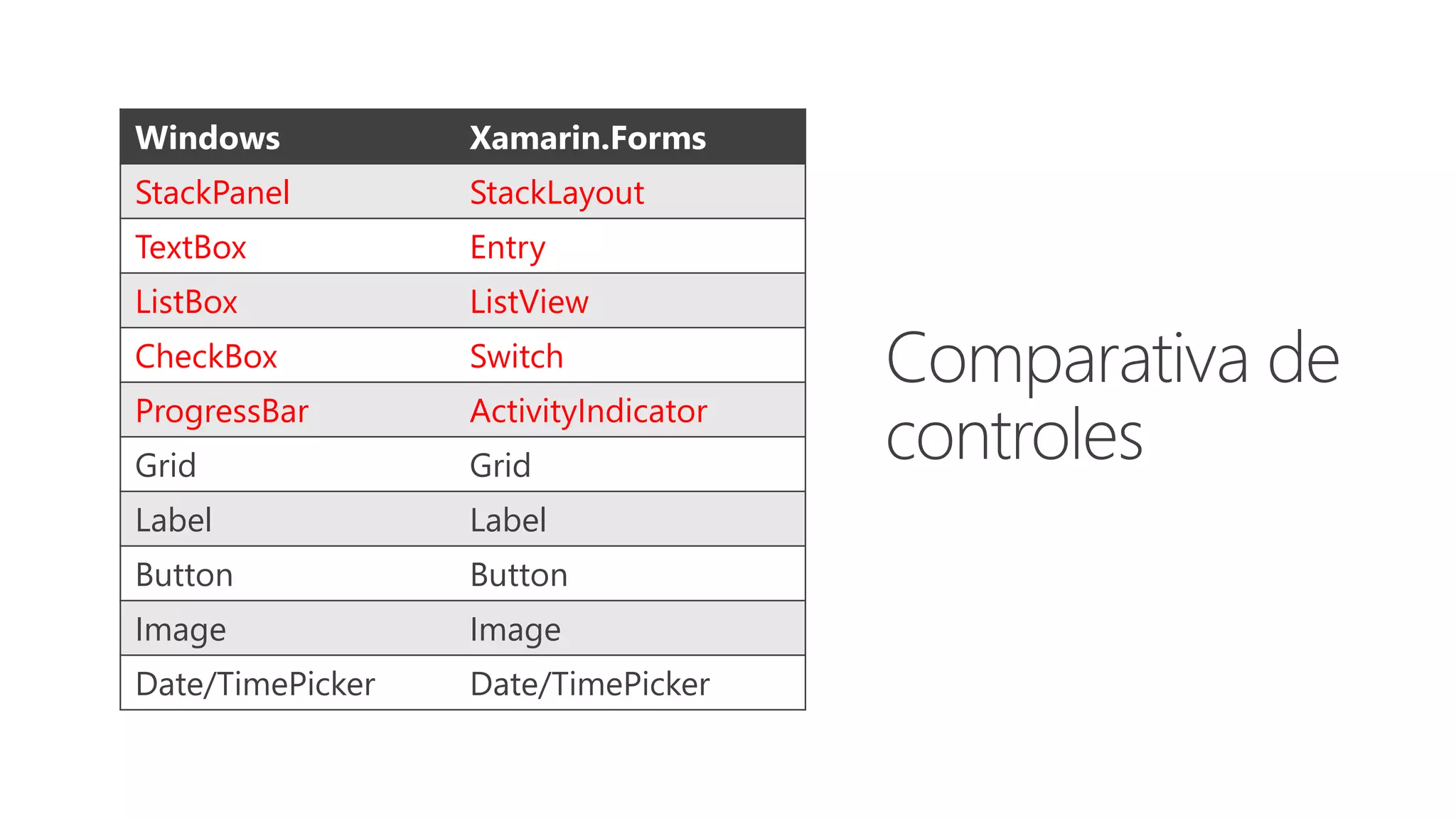 | Windows | Xamarin.Forms |
|---|---|
| StackPanel | StackLayout |
| TextBox | Entry |
| ListBox | ListView |
| CheckBox | Switch |
| ProgressBar | ActivityIndicator |
| Grid | Grid |
| Label | Label |
| Button | Button |
| Image | Image |
| Date/TimePicker | Date/TimePicker |

Comparativa de controles